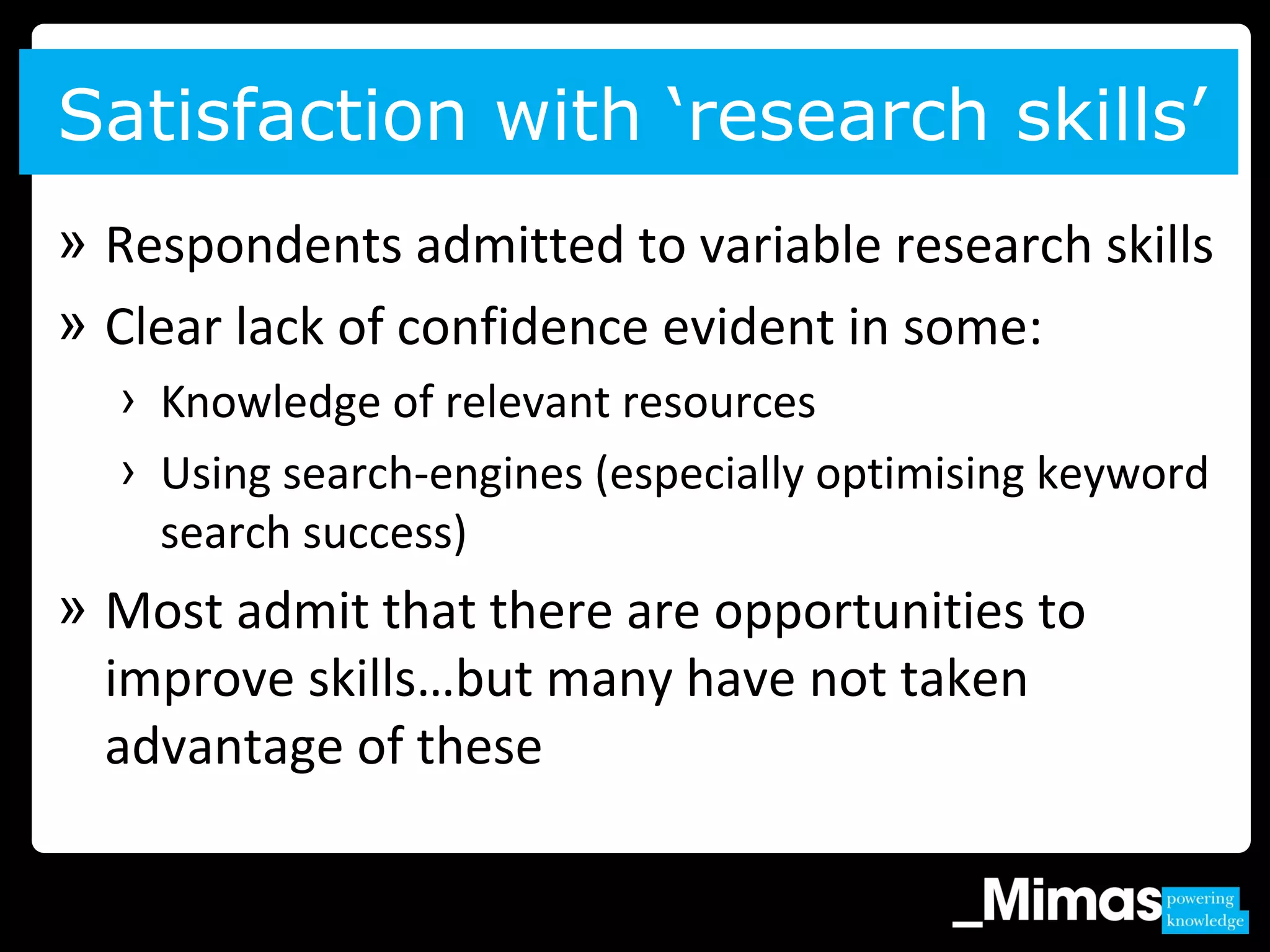 Satisfaction with ‘research skills’

» Respondents admitted to variable research skills

» Clear lack of confidence evident in some:

› Knowledge of relevant resources

› Using search-engines (especially optimising keyword search success)

» Most admit that there are opportunities to improve skills…but many have not taken advantage of these

_Mimas powering knowledge